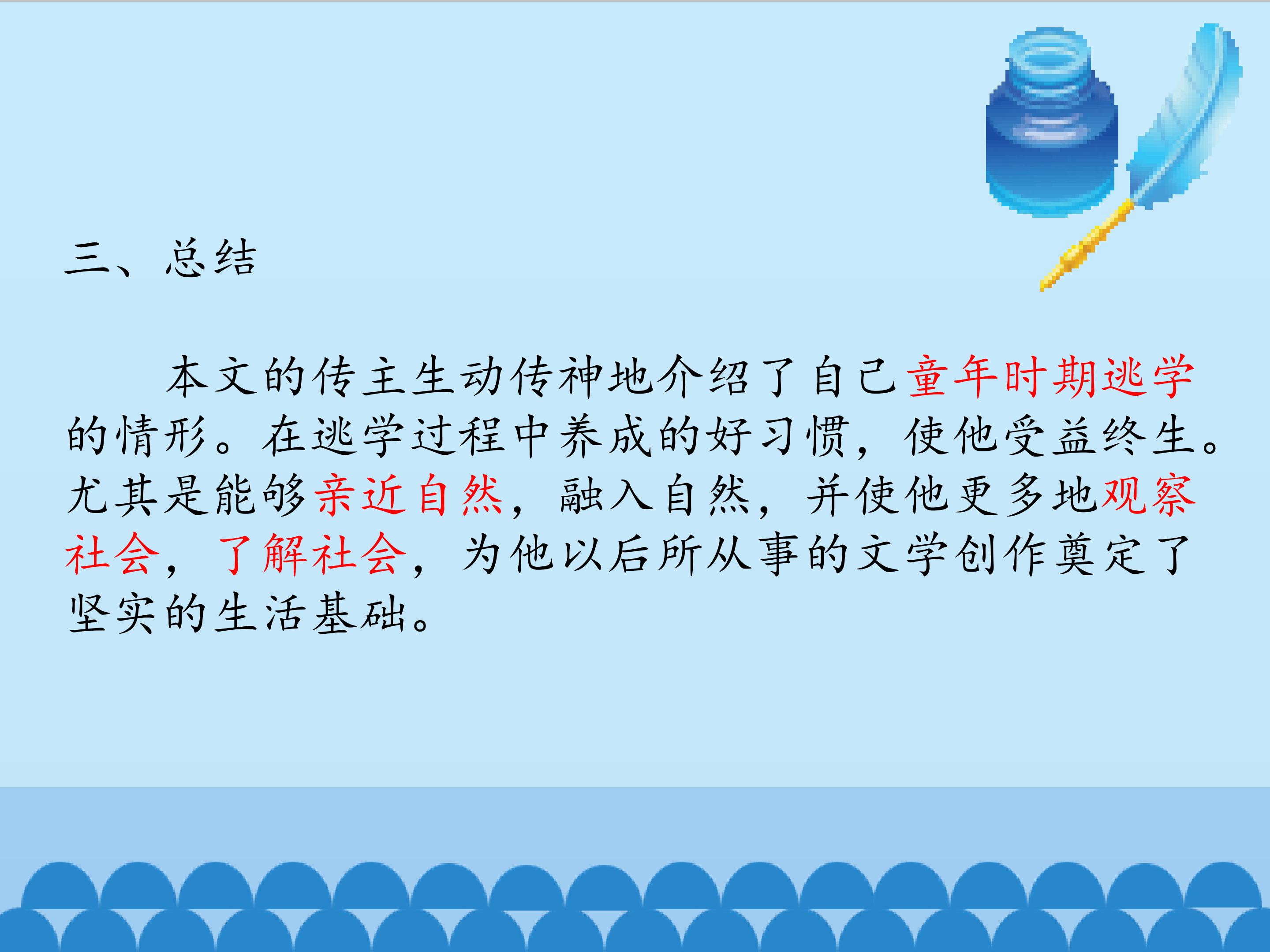 三、总结

本文的传主生动传神地介绍了自己童年时期逃学的情形。在逃学过程中养成的好习惯，使他受益终生。尤其是能够亲近自然，融入自然，并使他更多地观察社会，了解社会，为他以后所从事的文学创作奠定了坚实的生活基础。